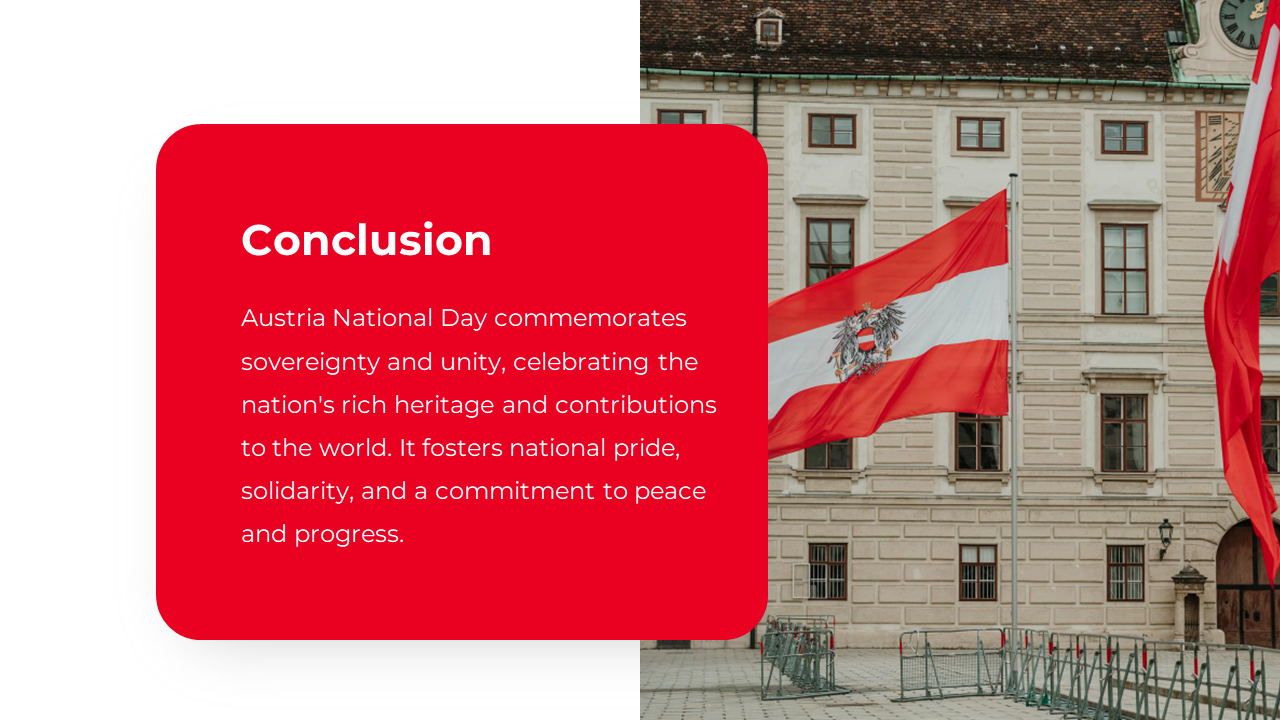 Conclusion

Austria National Day commemorates sovereignty and unity, celebrating the nation's rich heritage and contributions to the world. It fosters national pride, solidarity, and a commitment to peace and progress.